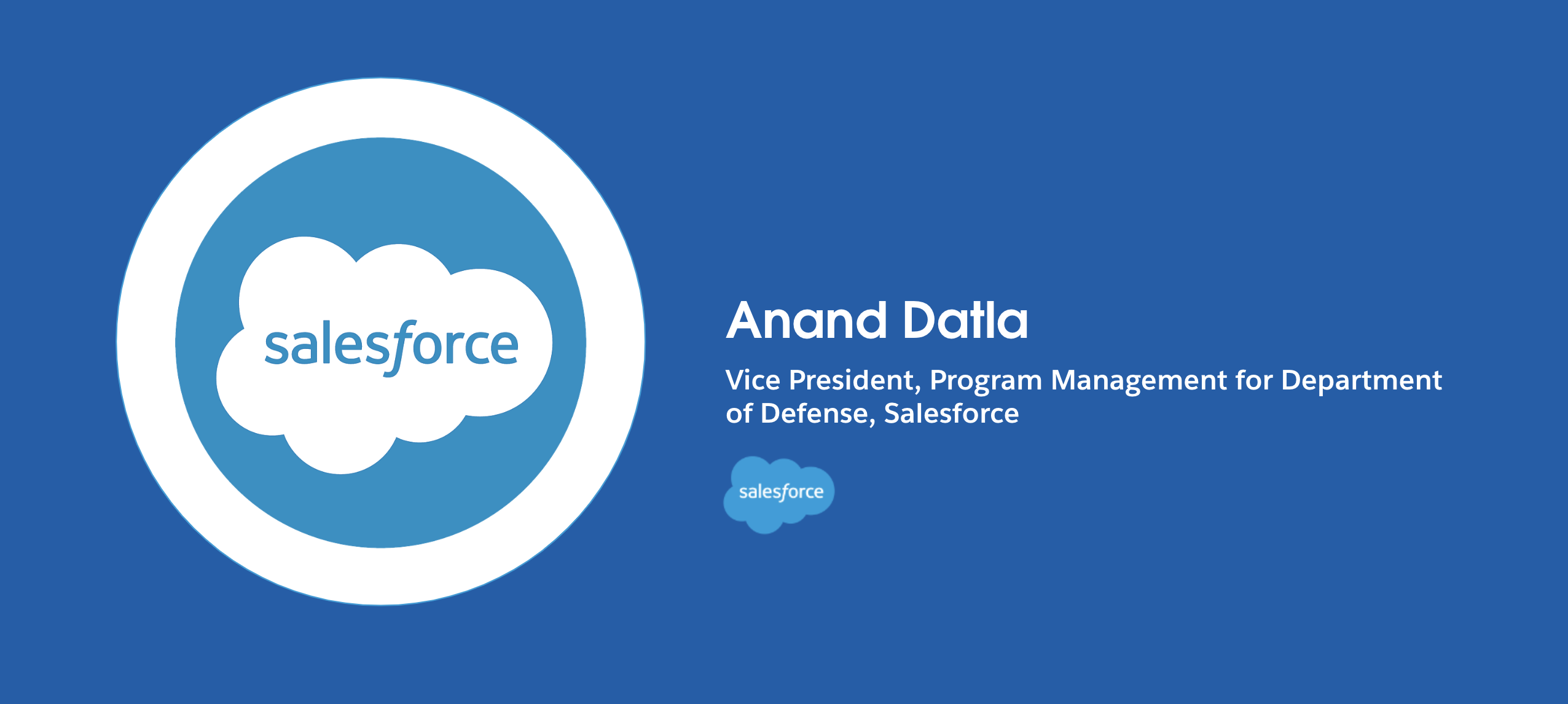 salesforce

Anand Datla

Vice President, Program Management for Department of Defense, Salesforce

salesforce